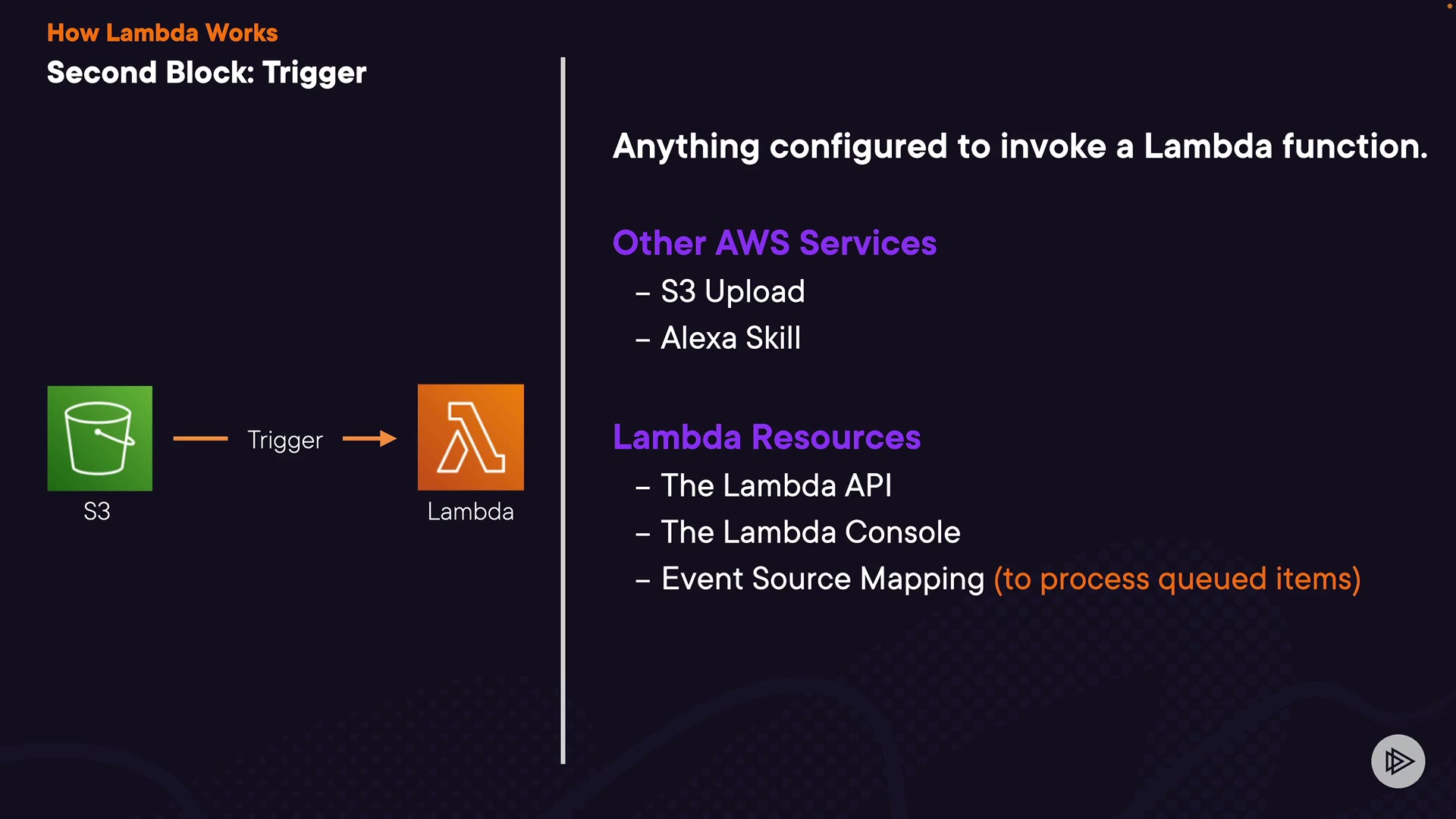 How Lambda Works
Second Block: Trigger

S3
Trigger
Lambda

Anything configured to invoke a Lambda function.

Other AWS Services
– S3 Upload
– Alexa Skill

Lambda Resources
– The Lambda API
– The Lambda Console
– Event Source Mapping (to process queued items)